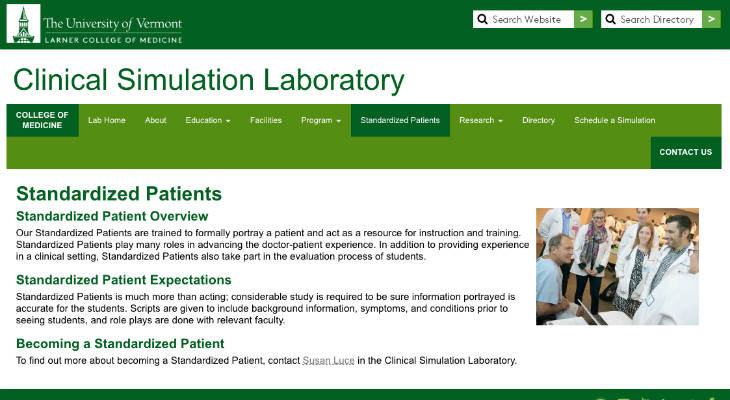 The University of Vermont
LARNER COLLEGE OF MEDICINE

Search Website >
Search Directory >

Clinical Simulation Laboratory

COLLEGE OF MEDICINE
Lab Home
About
Education
Facilities
Program
Standardized Patients
Research
Directory
Schedule a Simulation
CONTACT US

Standardized Patients

Standardized Patient Overview

Our Standardized Patients are trained to formally portray a patient and act as a resource for instruction and training. Standardized Patients play many roles in advancing the doctor-patient experience. In addition to providing experience in a clinical setting, Standardized Patients also take part in the evaluation process of students.

Standardized Patient Expectations

Standardized Patients is much more than acting; considerable study is required to be sure information portrayed is accurate for the students. Scripts are given to include background information, symptoms, and conditions prior to seeing students, and role plays are done with relevant faculty.

Becoming a Standardized Patient

To find out more about becoming a Standardized Patient, contact Susan Luce in the Clinical Simulation Laboratory.